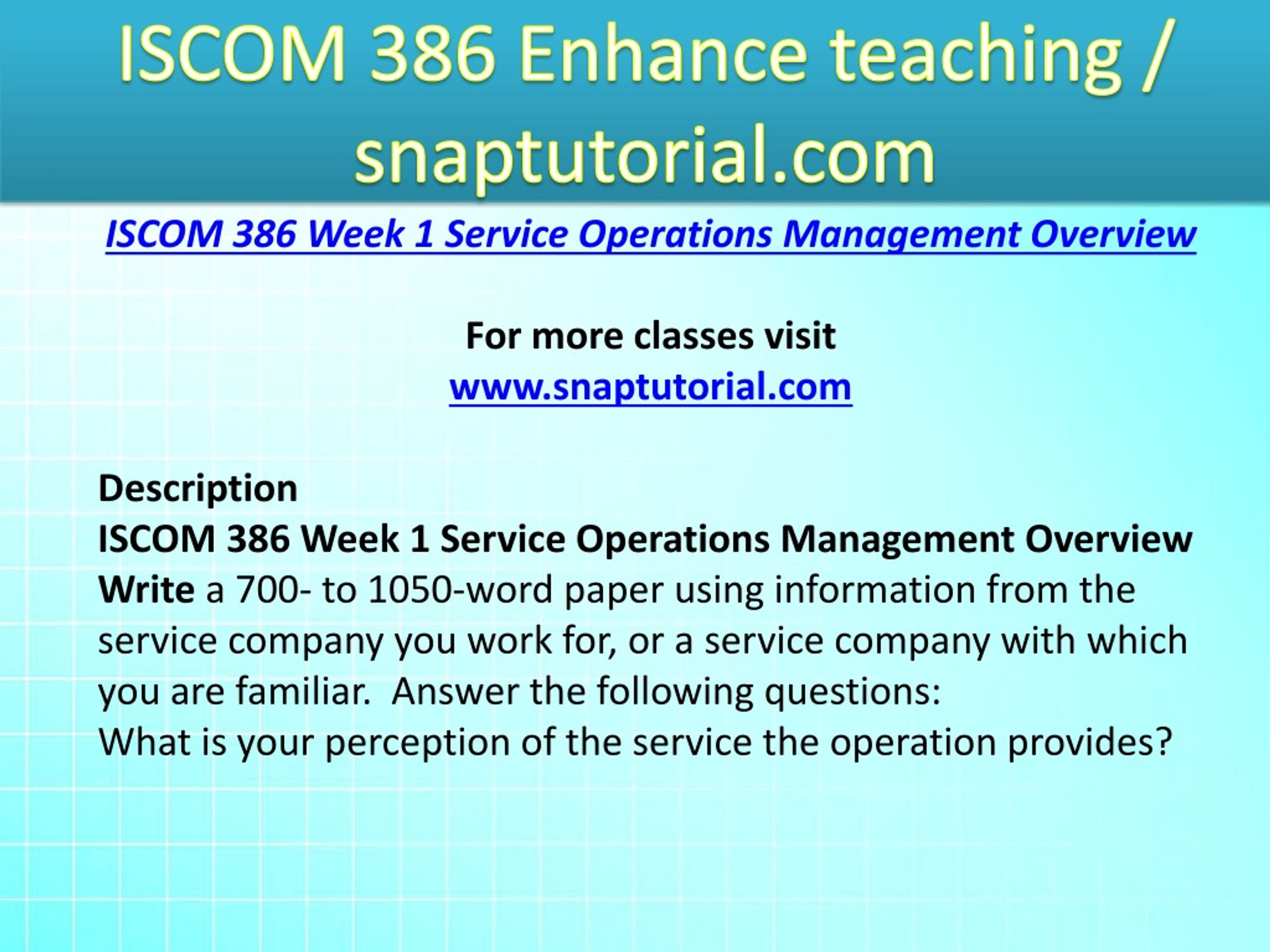 ISCOM 386 Enhance teaching / snaptutorial.com

ISCOM 386 Week 1 Service Operations Management Overview

For more classes visit
www.snaptutorial.com

Description
ISCOM 386 Week 1 Service Operations Management Overview
Write a 700- to 1050-word paper using information from the service company you work for, or a service company with which you are familiar. Answer the following questions:
What is your perception of the service the operation provides?